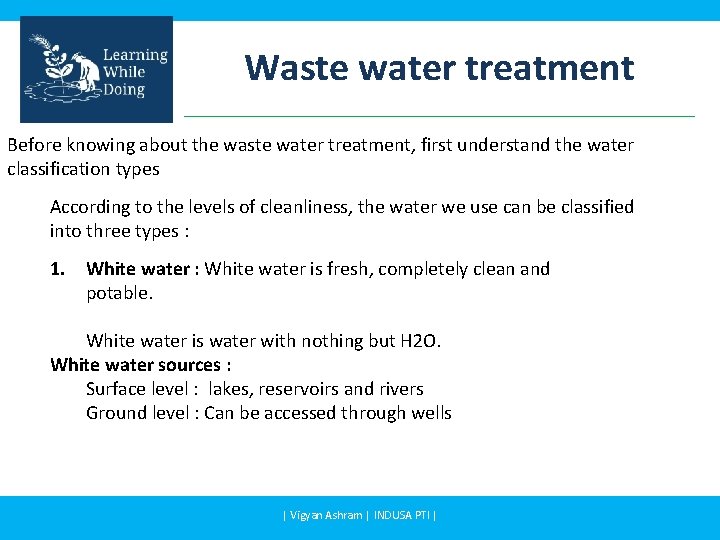 Learning While Doing

Waste water treatment

Before knowing about the waste water treatment, first understand the water classification types

According to the levels of cleanliness, the water we use can be classified into three types :

1. White water : White water is fresh, completely clean and potable.

White water is water with nothing but H2O.

White water sources :
Surface level : lakes, reservoirs and rivers
Ground level : Can be accessed through wells

| Vigyan Ashram | INDUSA PTI |